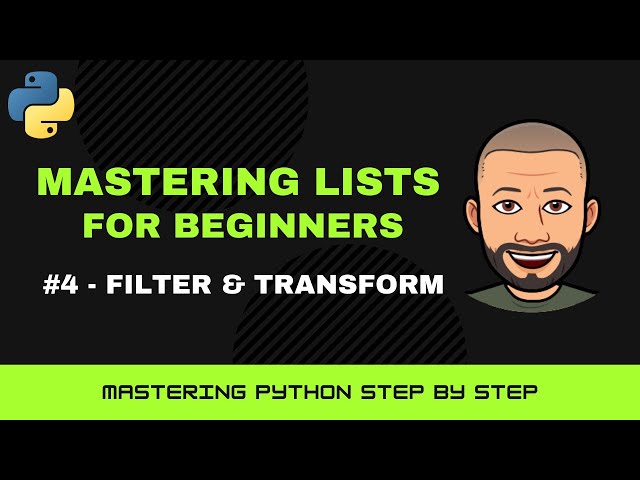 MASTERING LISTS
FOR BEGINNERS

#4 - FILTER & TRANSFORM

MASTERING PYTHON STEP BY STEP